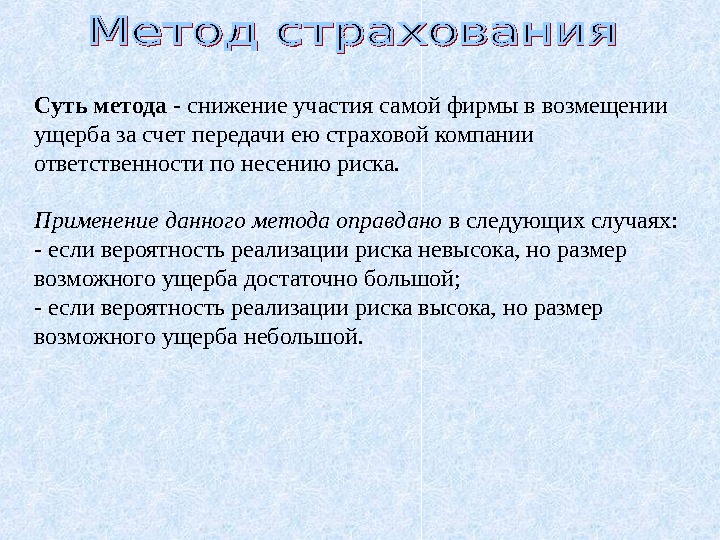 Метод страхования

Суть метода - снижение участия самой фирмы в возмещении ущерба за счет передачи ею страховой компании ответственности по несению риска.

Применение данного метода оправдано в следующих случаях:
- если вероятность реализации риска невысока, но размер возможного ущерба достаточно большой;
- если вероятность реализации риска высока, но размер возможного ущерба небольшой.